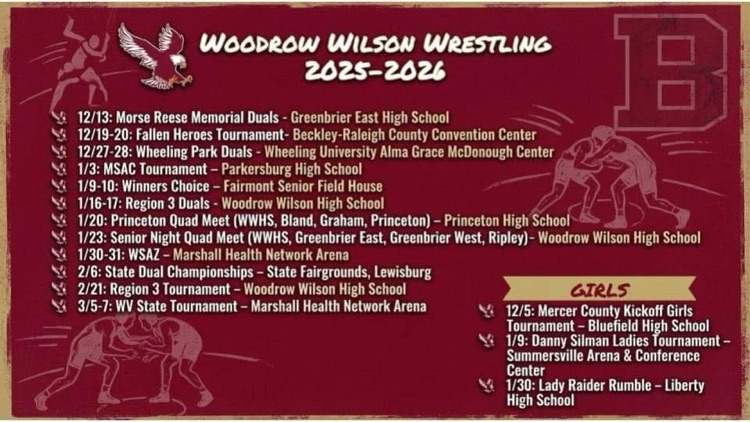 WOODROW WILSON WRESTLING
2025-2026

B

12/13: Morse Reese Memorial Duals - Greenbrier East High School
12/19-20: Fallen Heroes Tournament- Beckley-Raleigh County Convention Center
12/27-28: Wheeling Park Duals - Wheeling University Alma Grace McDonough Center
1/3: MSAC Tournament – Parkersburg High School
1/9-10: Winners Choice – Fairmont Senior Field House
1/16-17: Region 3 Duals - Woodrow Wilson High School
1/20: Princeton Quad Meet (WWHS, Bland, Graham, Princeton) – Princeton High School
1/23: Senior Night Quad Meet (WWHS, Greenbrier East, Greenbrier West, Ripley)- Woodrow Wilson High School
1/30-31: WSAZ – Marshall Health Network Arena
2/6: State Dual Championships – State Fairgrounds, Lewisburg
2/21: Region 3 Tournament – Woodrow Wilson High School
3/5-7: WV State Tournament – Marshall Health Network Arena

GIRLS
12/5: Mercer County Kickoff Girls Tournament – Bluefield High School
1/9: Danny Silman Ladies Tournament – Summersville Arena & Conference Center
1/30: Lady Raider Rumble – Liberty High School